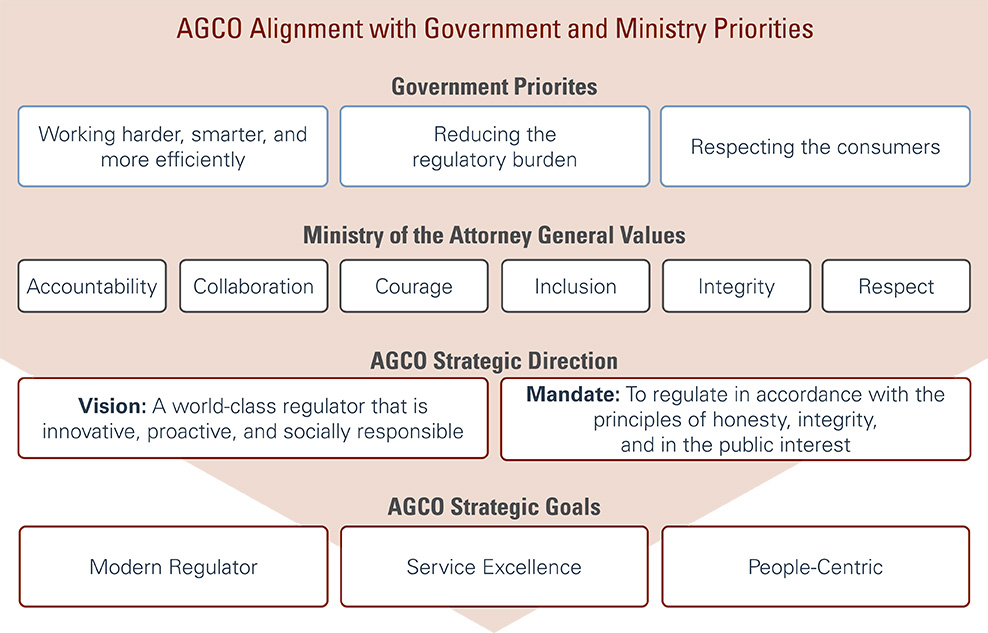 AGCO Alignment with Government and Ministry Priorities

Government Priorites

Working harder, smarter, and more efficiently

Reducing the regulatory burden

Respecting the consumers

Ministry of the Attorney General Values

Accountability

Collaboration

Courage

Inclusion

Integrity

Respect

AGCO Strategic Direction

Vision: A world-class regulator that is innovative, proactive, and socially responsible

Mandate: To regulate in accordance with the principles of honesty, integrity, and in the public interest

AGCO Strategic Goals

Modern Regulator

Service Excellence

People-Centric